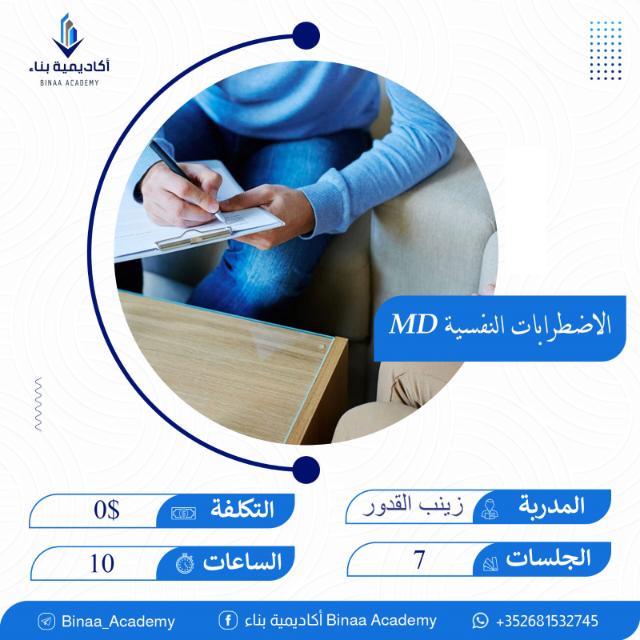 أكاديمية بناء
BINAA ACADEMY

الاضطرابات النفسية MD

المدربة زينب القدور

التكلفة 0$

الجلسات 7

الساعات 10

Binaa_Academy
أكاديمية بناء Binaa Academy
+352681532745